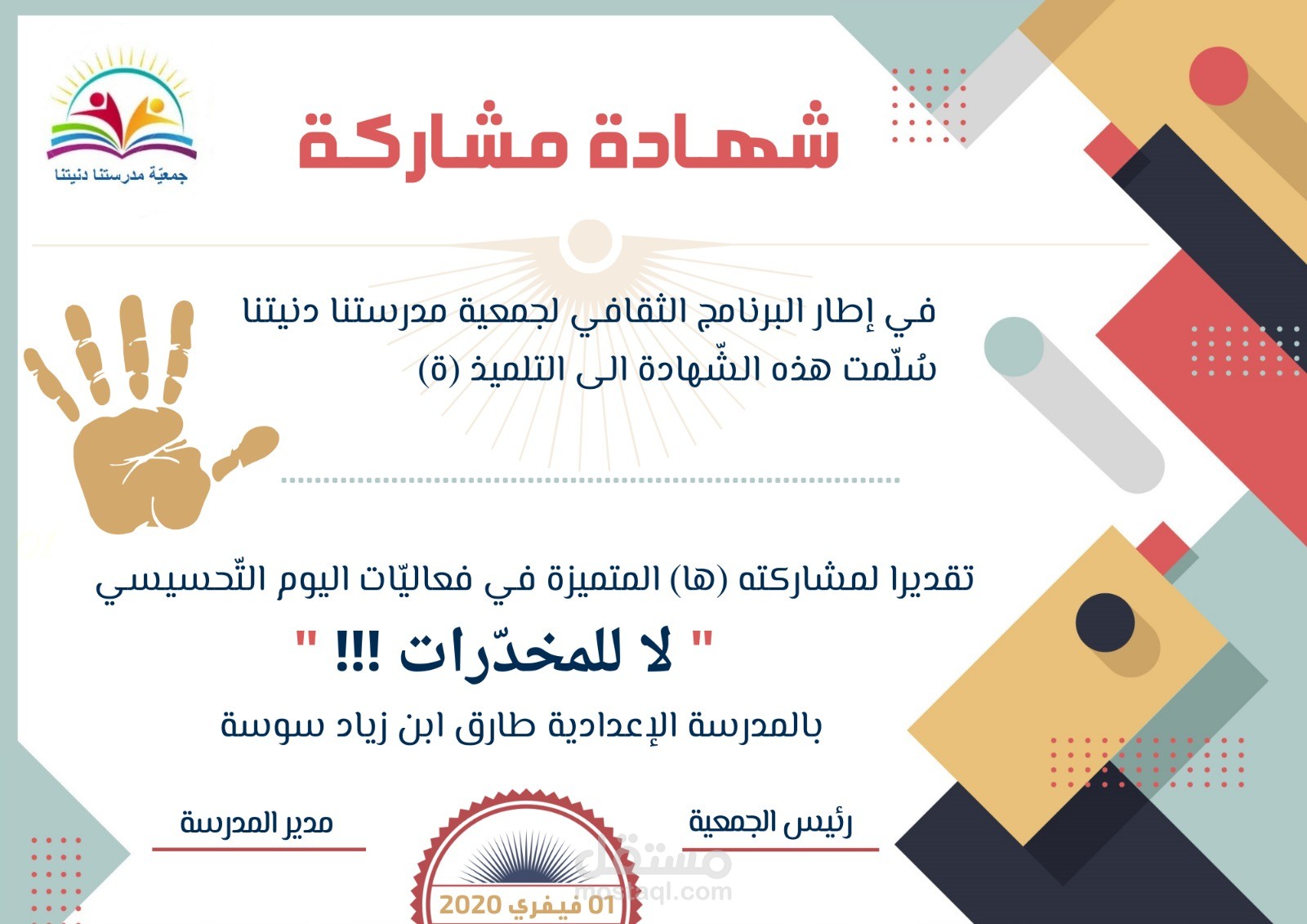 جمعيّة مدرستنا دنيتنا

شهادة مشاركة

في إطار البرنامج الثقافي لجمعية مدرستنا دنيتنا
سُلّمت هذه الشّهادة الى التلميذ (ة)

تقديرا لمشاركته (ها) المتميزة في فعاليّات اليوم التّحسيسي
" لا للمخدّرات !!! "
بالمدرسة الإعدادية طارق ابن زياد سوسة

رئيس الجمعية

مدير المدرسة

01 فيفري 2020

مستقل
mostaql.com